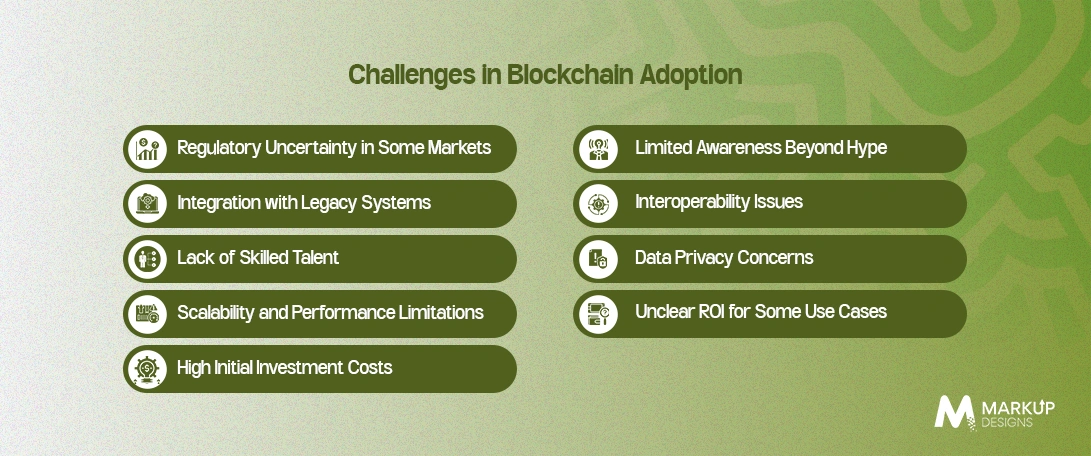 Challenges in Blockchain Adoption

Regulatory Uncertainty in Some Markets

Integration with Legacy Systems

Lack of Skilled Talent

Scalability and Performance Limitations

High Initial Investment Costs

Limited Awareness Beyond Hype

Interoperability Issues

Data Privacy Concerns

Unclear ROI for Some Use Cases

MARKUP DESIGNS